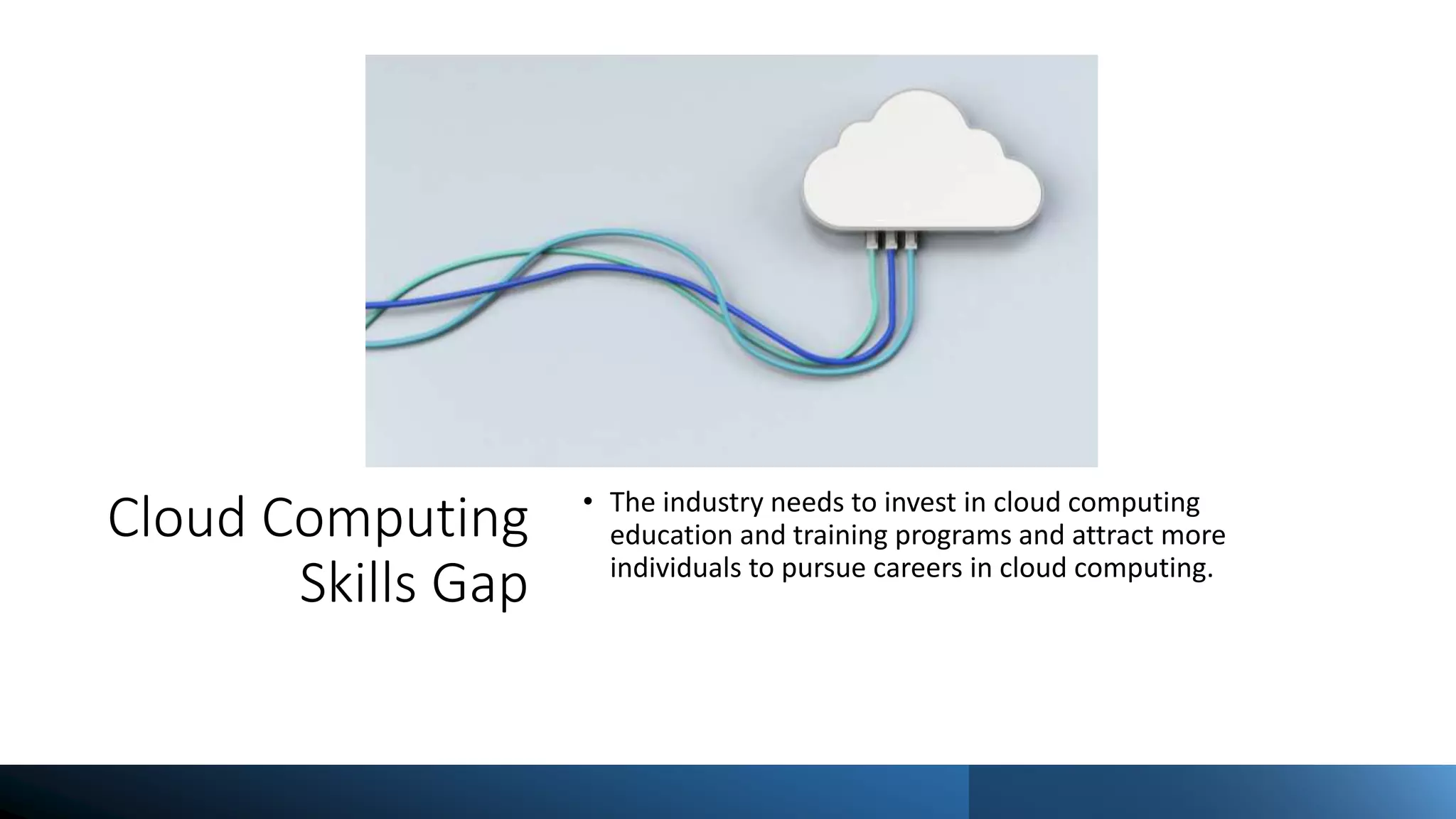 Cloud Computing Skills Gap

• The industry needs to invest in cloud computing education and training programs and attract more individuals to pursue careers in cloud computing.